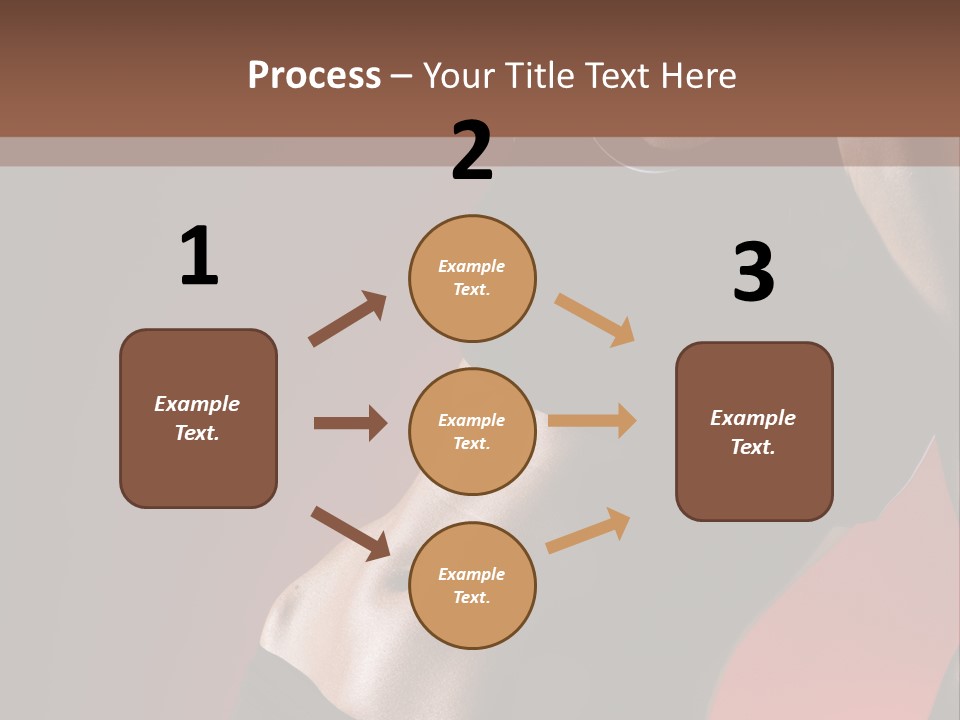 Process – Your Title Text Here

2

1

3

Example Text.

Example Text.

Example Text.

Example Text.

Example Text.